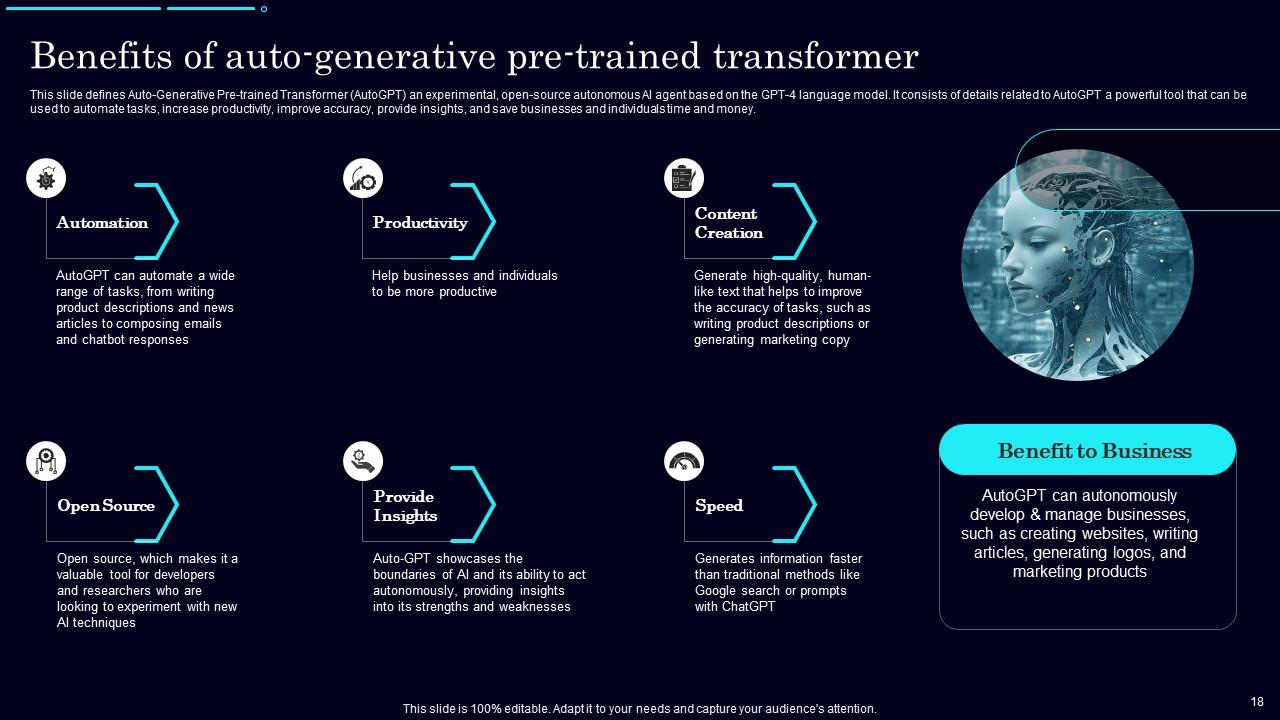 Benefits of auto-generative pre-trained transformer

This slide defines Auto-Generative Pre-trained Transformer (AutoGPT) an experimental, open-source autonomous AI agent based on the GPT-4 language model. It consists of details related to AutoGPT a powerful tool that can be used to automate tasks, increase productivity, improve accuracy, provide insights, and save businesses and individuals time and money.

Automation

AutoGPT can automate a wide range of tasks, from writing product descriptions and news articles to composing emails and chatbot responses

Productivity

Help businesses and individuals to be more productive

Content Creation

Generate high-quality, human-like text that helps to improve the accuracy of tasks, such as writing product descriptions or generating marketing copy

Open Source

Open source, which makes it a valuable tool for developers and researchers who are looking to experiment with new AI techniques

Provide Insights

Auto-GPT showcases the boundaries of AI and its ability to act autonomously, providing insights into its strengths and weaknesses

Speed

Generates information faster than traditional methods like Google search or prompts with ChatGPT

Benefit to Business

AutoGPT can autonomously develop & manage businesses, such as creating websites, writing articles, generating logos, and marketing products

This slide is 100% editable. Adapt it to your needs and capture your audience's attention.

18